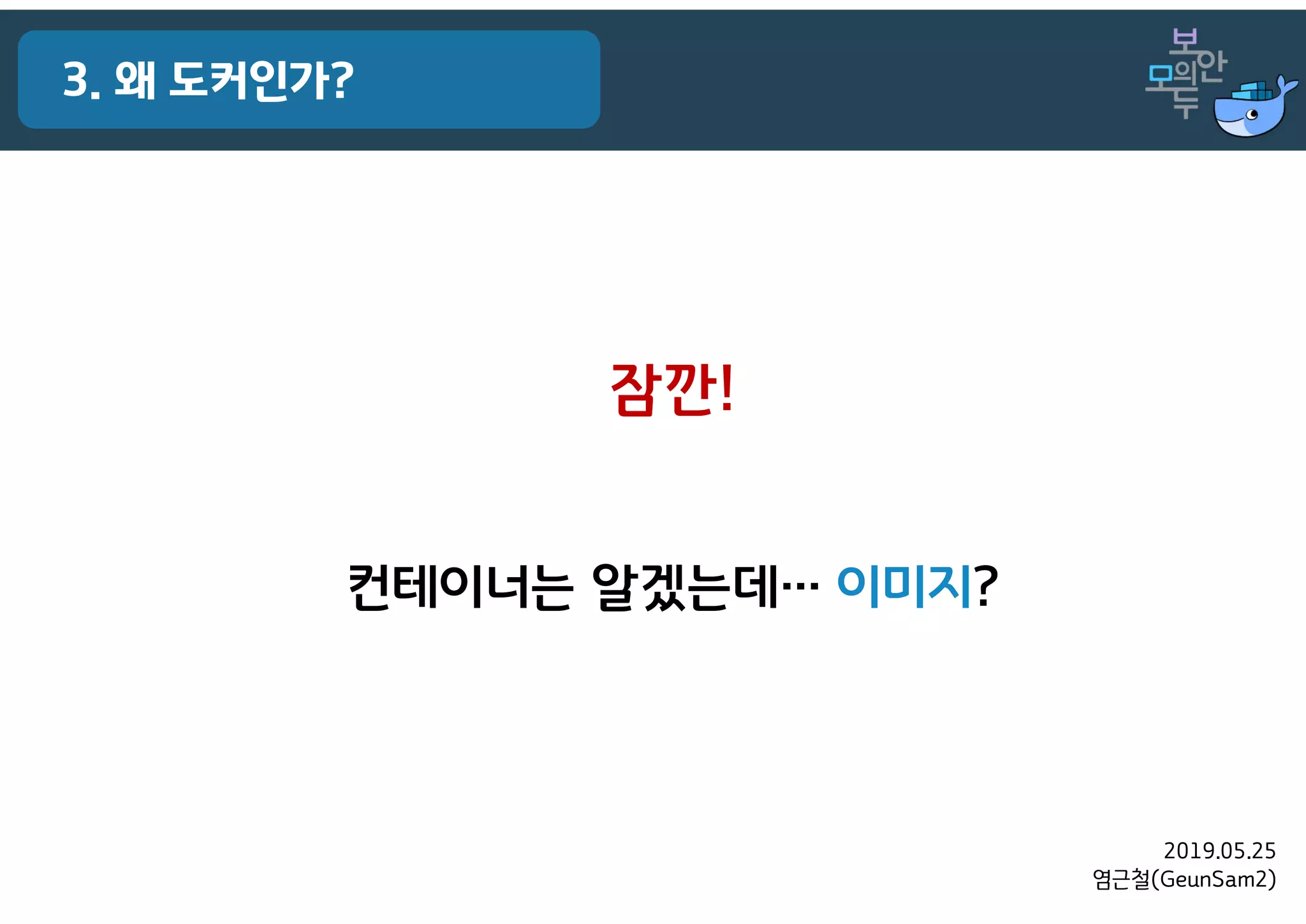 3. 왜 도커인가?

보안
모의
두

잠깐!

컨테이너는 알겠는데… 이미지?

2019.05.25
염근철(GeunSam2)